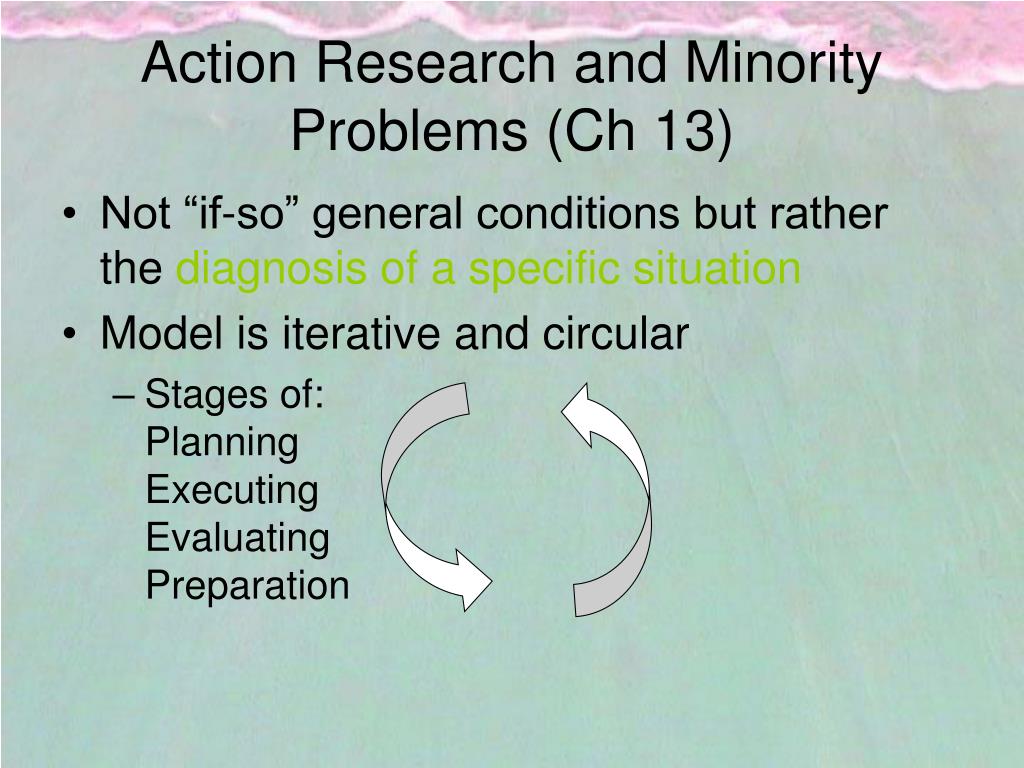 Action Research and Minority Problems (Ch 13)

• Not “if-so” general conditions but rather the diagnosis of a specific situation
• Model is iterative and circular
– Stages of:
Planning
Executing
Evaluating
Preparation